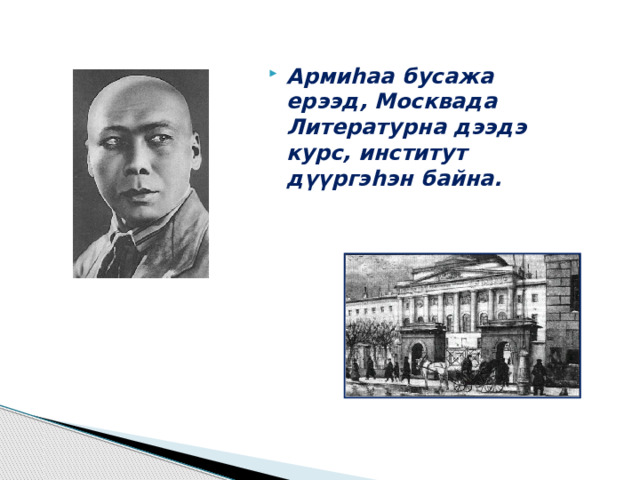 Армиһаа бусажа ерээд, Москвада Литературна дээдэ курс, институт дүүргэһэн байна.